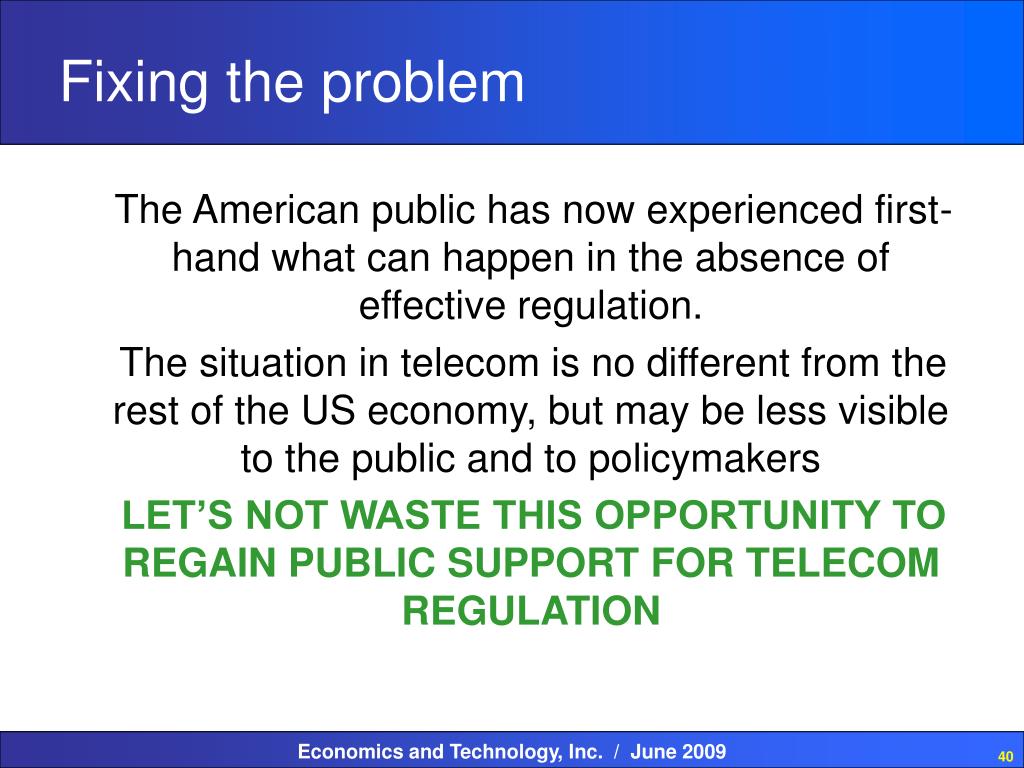 Fixing the problem

The American public has now experienced first-hand what can happen in the absence of effective regulation.

The situation in telecom is no different from the rest of the US economy, but may be less visible to the public and to policymakers

LET'S NOT WASTE THIS OPPORTUNITY TO REGAIN PUBLIC SUPPORT FOR TELECOM REGULATION

Economics and Technology, Inc. / June 2009

40